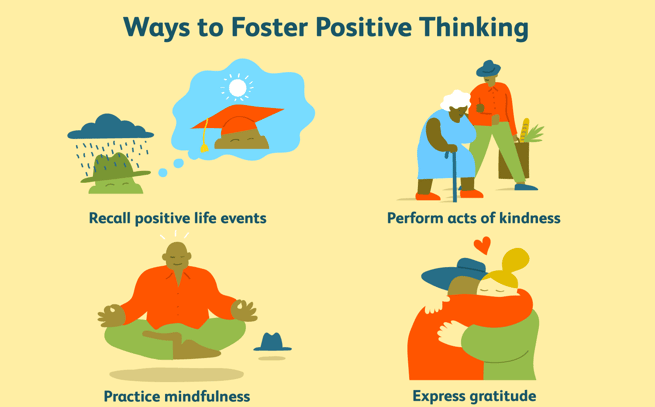 Ways to Foster Positive Thinking

Recall positive life events

Perform acts of kindness

Practice mindfulness

Express gratitude